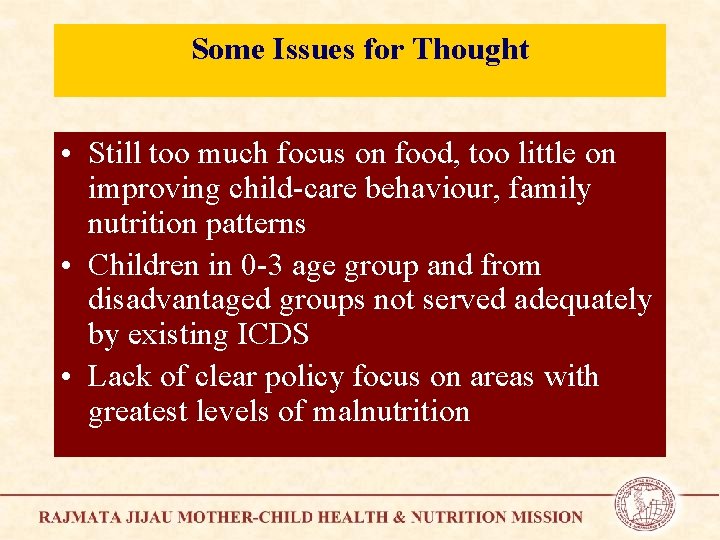 Some Issues for Thought

• Still too much focus on food, too little on improving child-care behaviour, family nutrition patterns
• Children in 0-3 age group and from disadvantaged groups not served adequately by existing ICDS
• Lack of clear policy focus on areas with greatest levels of malnutrition

RAJMATA JIJAU MOTHER-CHILD HEALTH & NUTRITION MISSION